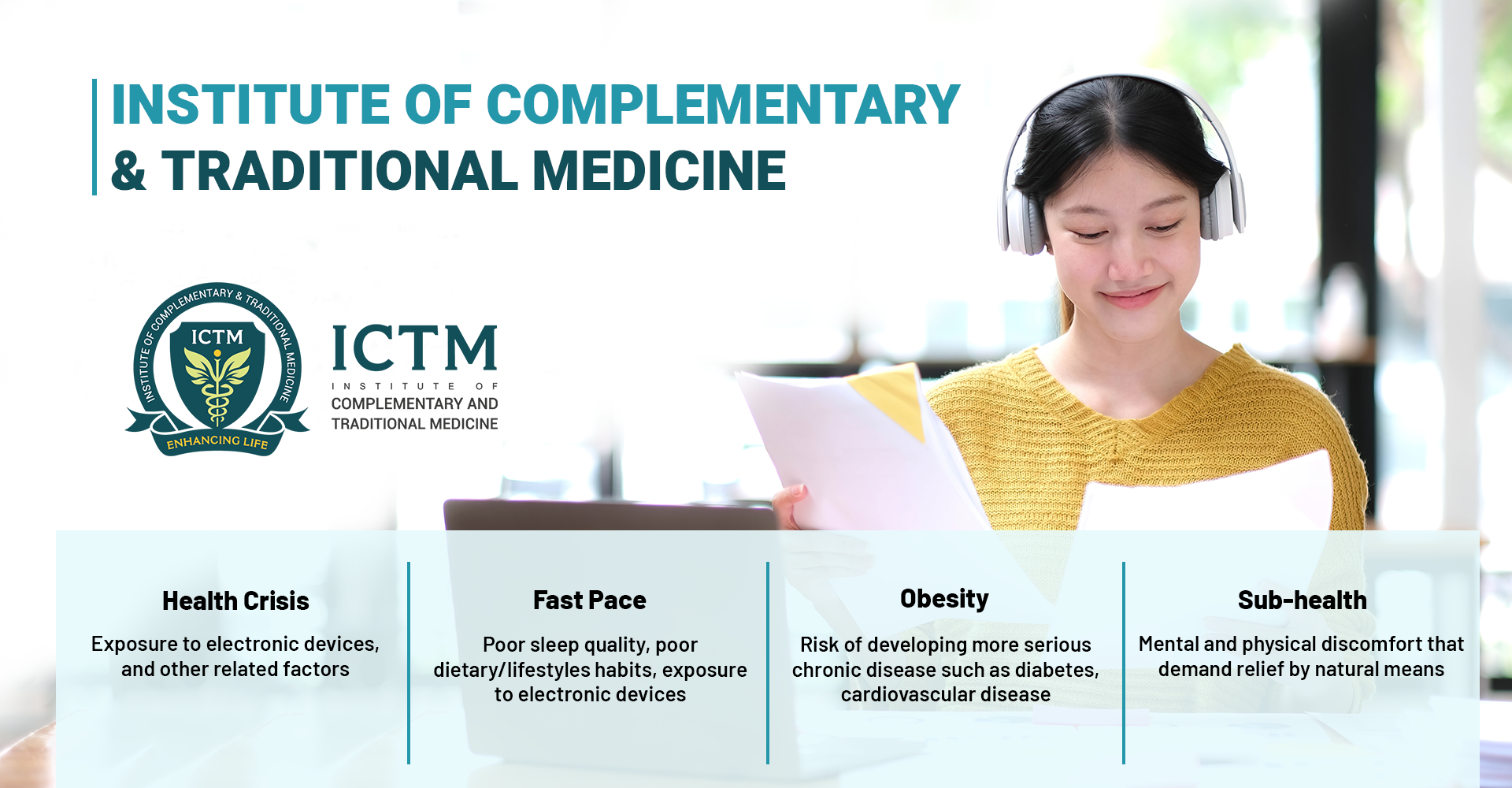 INSTITUTE OF COMPLEMENTARY & TRADITIONAL MEDICINE

INSTITUTE OF COMPLEMENTARY & TRADITIONAL MEDICINE
ICTM
ENHANCING LIFE

ICTM
INSTITUTE OF
COMPLEMENTARY AND
TRADITIONAL MEDICINE

Health Crisis
Exposure to electronic devices, and other related factors

Fast Pace
Poor sleep quality, poor dietary/lifestyles habits, exposure to electronic devices

Obesity
Risk of developing more serious chronic disease such as diabetes, cardiovascular disease

Sub-health
Mental and physical discomfort that demand relief by natural means